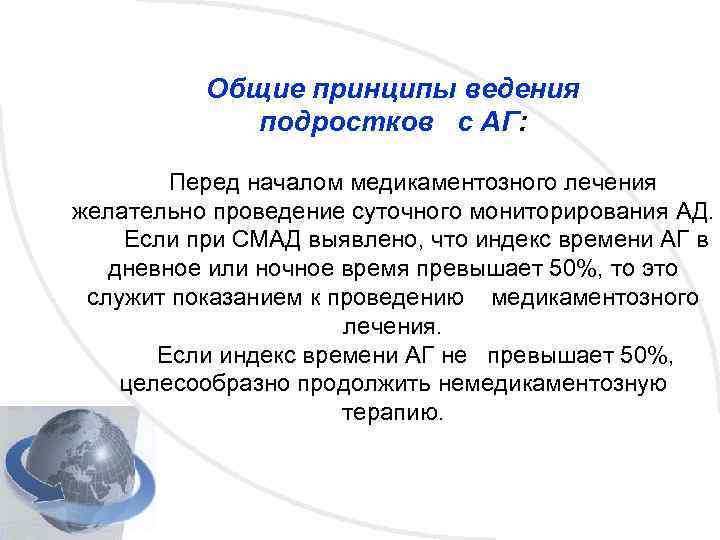 Общие принципы ведения подростков с АГ:

Перед началом медикаментозного лечения желательно проведение суточного мониторирования АД. Если при СМАД выявлено, что индекс времени АГ в дневное или ночное время превышает 50%, то это служит показанием к проведению медикаментозного лечения.

Если индекс времени АГ не превышает 50%, целесообразно продолжить немедикаментозную терапию.